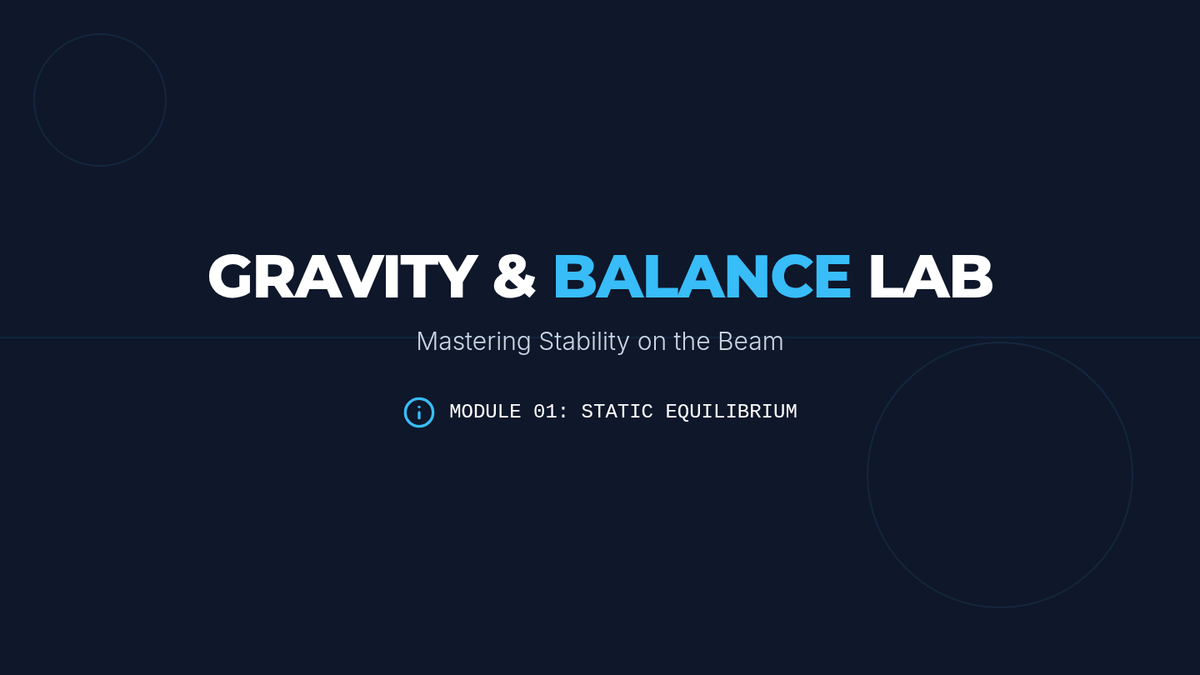 GRAVITY & BALANCE LAB

Mastering Stability on the Beam

MODULE 01: STATIC EQUILIBRIUM